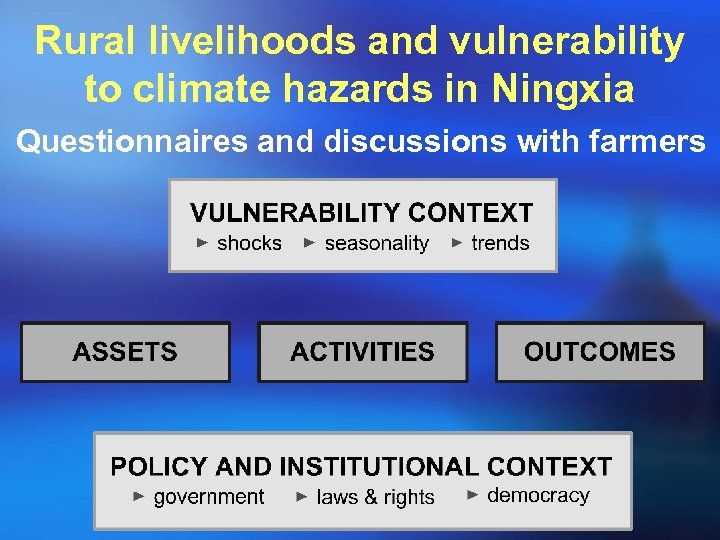 Rural livelihoods and vulnerability to climate hazards in Ningxia

Questionnaires and discussions with farmers

VULNERABILITY CONTEXT
► shocks ► seasonality ► trends

ASSETS

ACTIVITIES

OUTCOMES

POLICY AND INSTITUTIONAL CONTEXT
► government ► laws & rights ► democracy